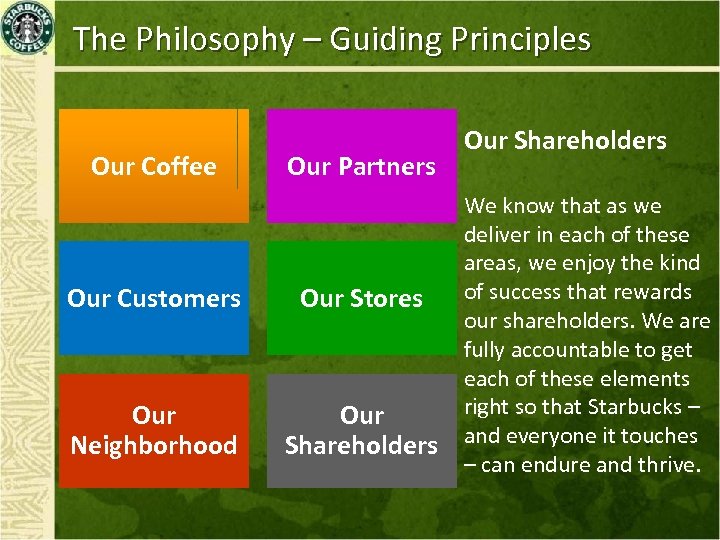 STARBUCKS COFFEE

The Philosophy – Guiding Principles

Our Coffee

Our Partners

Our Customers

Our Stores

Our Neighborhood

Our Shareholders

Our Shareholders

We know that as we deliver in each of these areas, we enjoy the kind of success that rewards our shareholders. We are fully accountable to get each of these elements right so that Starbucks – and everyone it touches – can endure and thrive.